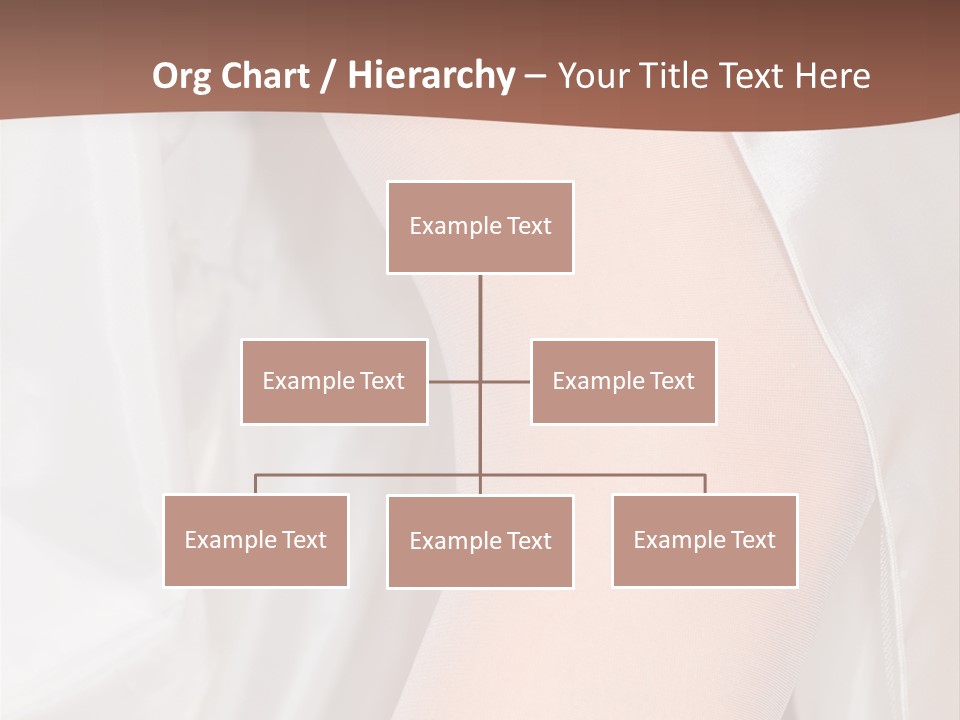 Org Chart / Hierarchy – Your Title Text Here

Example Text

Example Text

Example Text

Example Text

Example Text

Example Text